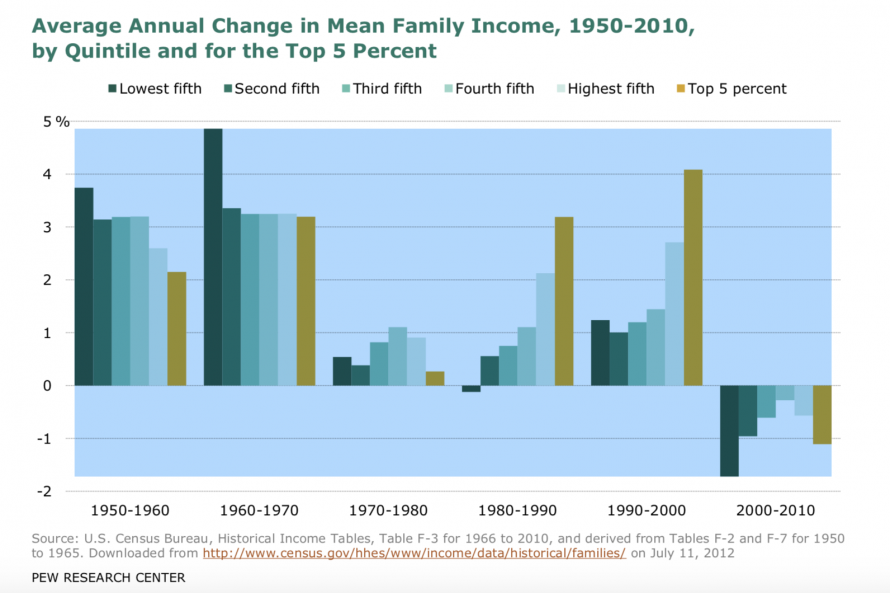 Average Annual Change in Mean Family Income, 1950-2010, by Quintile and for the Top 5 Percent

Lowest fifth
Second fifth
Third fifth
Fourth fifth
Highest fifth
Top 5 percent

5 %
4
3
2
1
0
-1
-2

1950-1960
1960-1970
1970-1980
1980-1990
1990-2000
2000-2010

Source: U.S. Census Bureau, Historical Income Tables, Table F-3 for 1966 to 2010, and derived from Tables F-2 and F-7 for 1950 to 1965. Downloaded from http://www.census.gov/hhes/www/income/data/historical/families/ on July 11, 2012

PEW RESEARCH CENTER